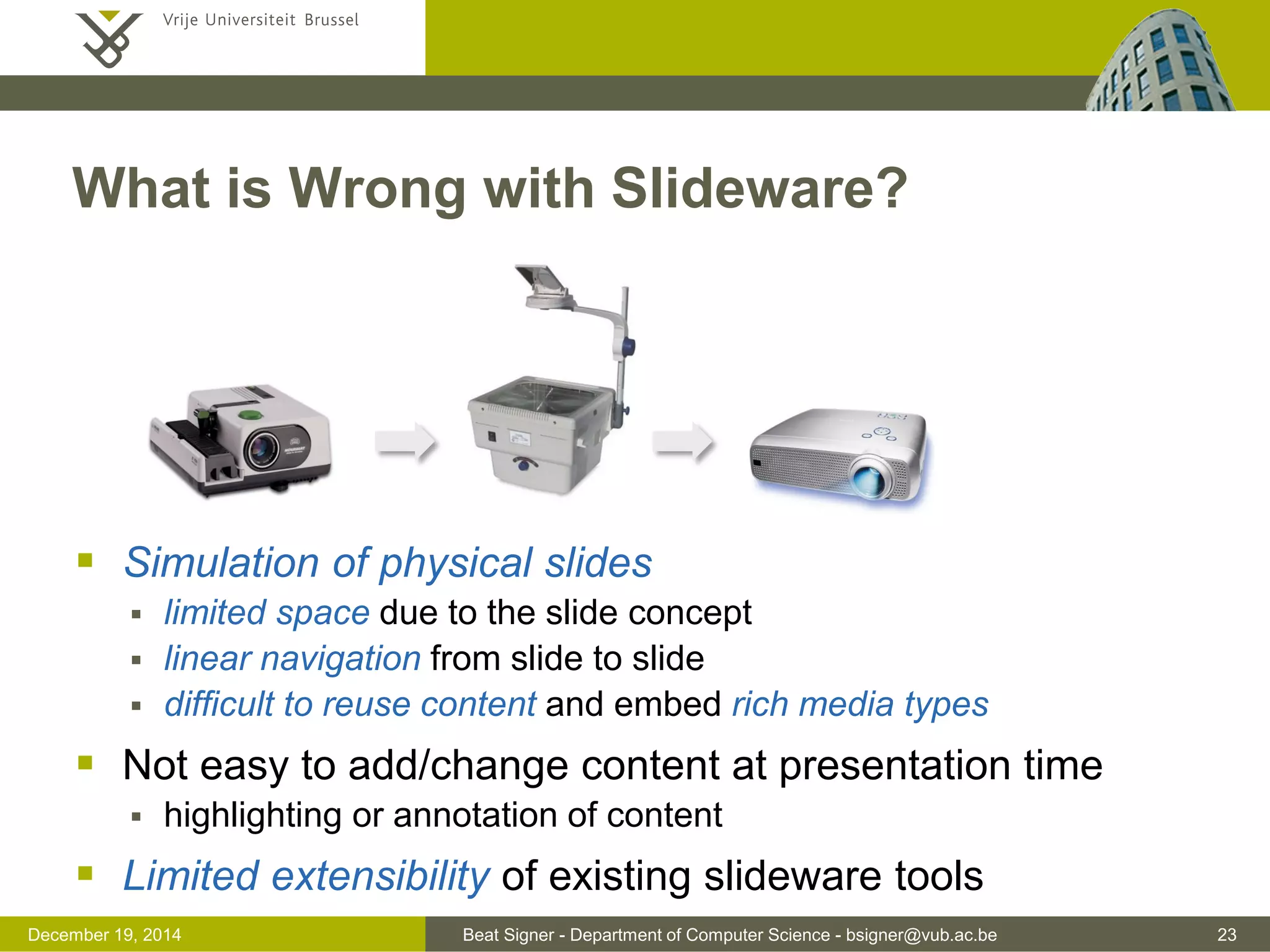 Vrije Universiteit Brussel

What is Wrong with Slideware?

▪ Simulation of physical slides
▪ limited space due to the slide concept
▪ linear navigation from slide to slide
▪ difficult to reuse content and embed rich media types

▪ Not easy to add/change content at presentation time
▪ highlighting or annotation of content

▪ Limited extensibility of existing slideware tools

December 19, 2014

Beat Signer - Department of Computer Science - bsigner@vub.ac.be

23